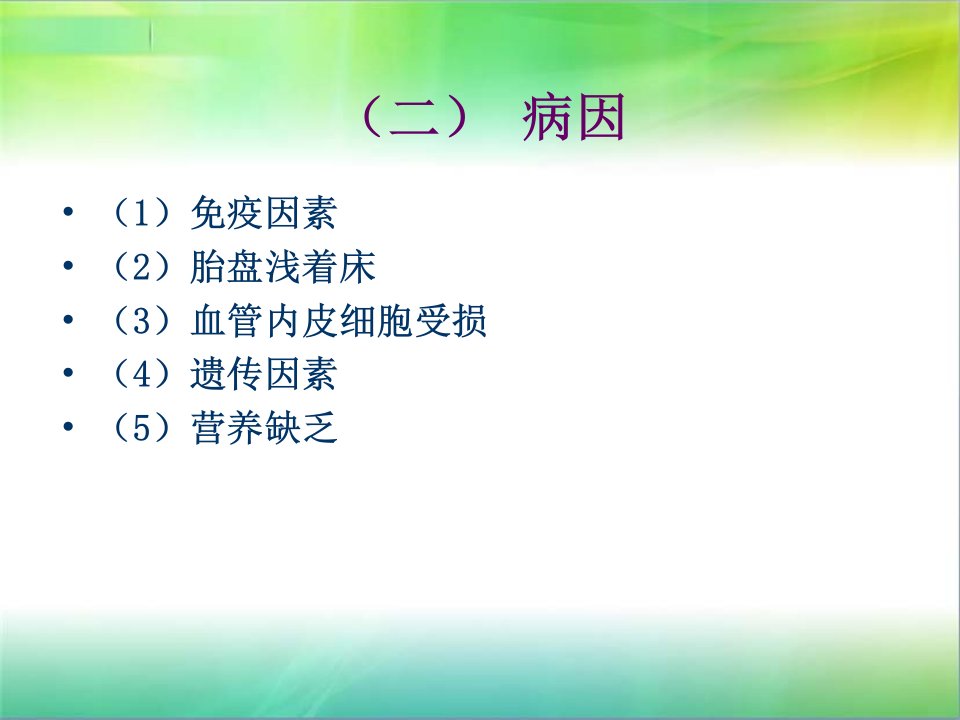 （二） 病因

• （1）免疫因素
• （2）胎盘浅着床
• （3）血管内皮细胞受损
• （4）遗传因素
• （5）营养缺乏